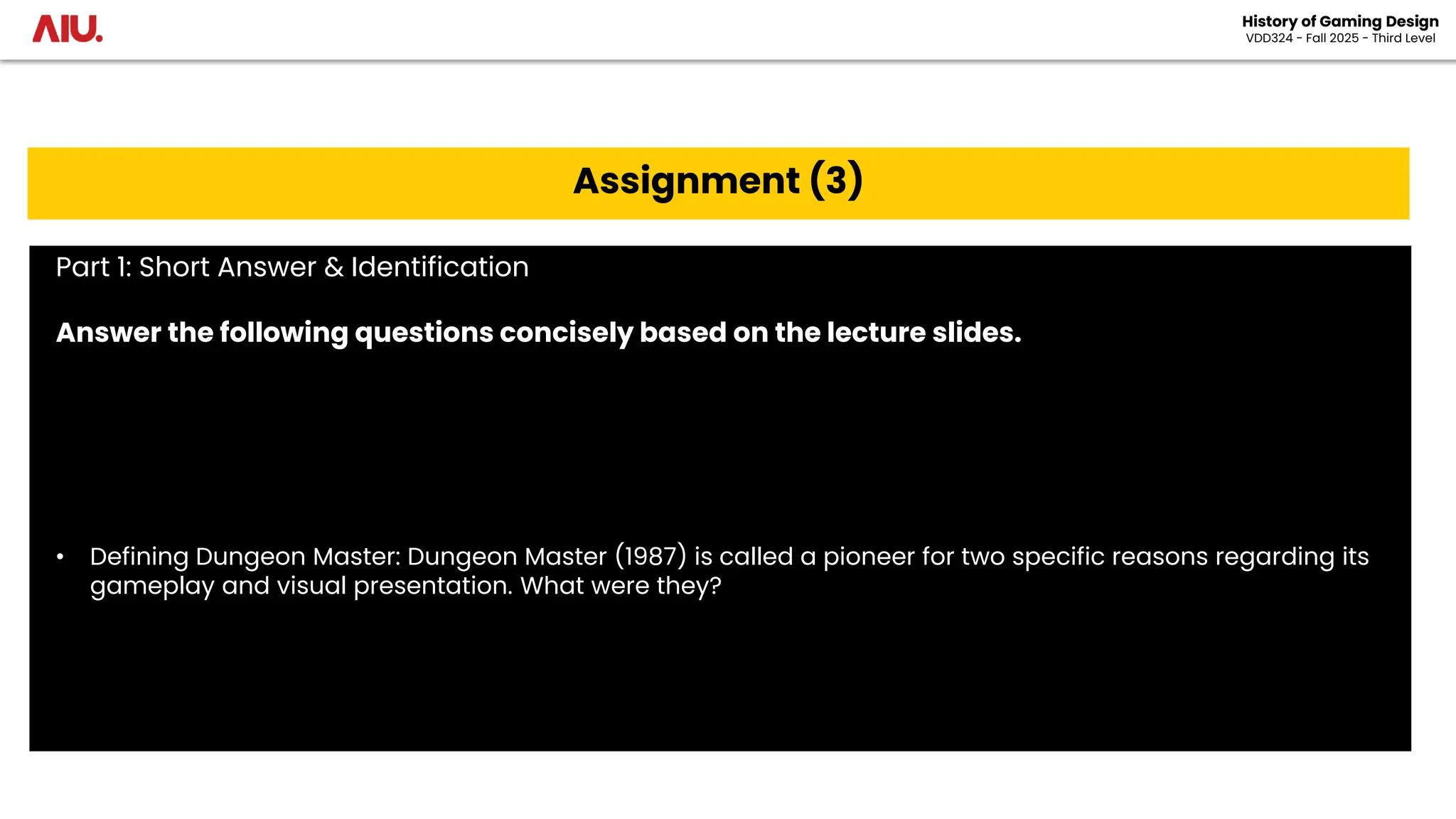 AIU.

History of Gaming Design
VDD324 - Fall 2025 - Third Level

Assignment (3)

Part 1: Short Answer & Identification

Answer the following questions concisely based on the lecture slides.

• Defining Dungeon Master: Dungeon Master (1987) is called a pioneer for two specific reasons regarding its gameplay and visual presentation. What were they?